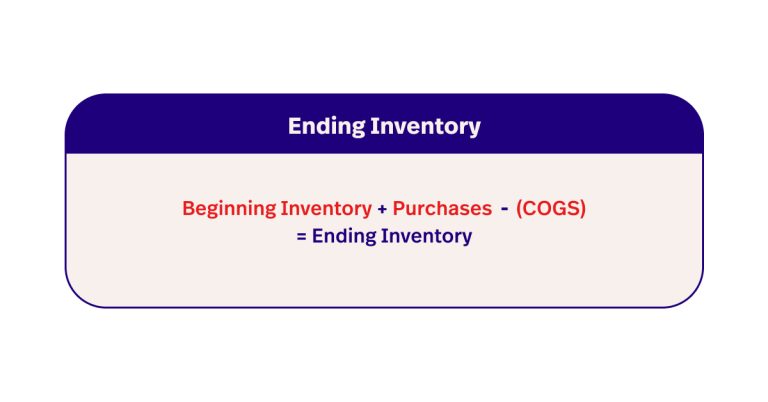 Ending Inventory

Beginning Inventory + Purchases - (COGS) = Ending Inventory